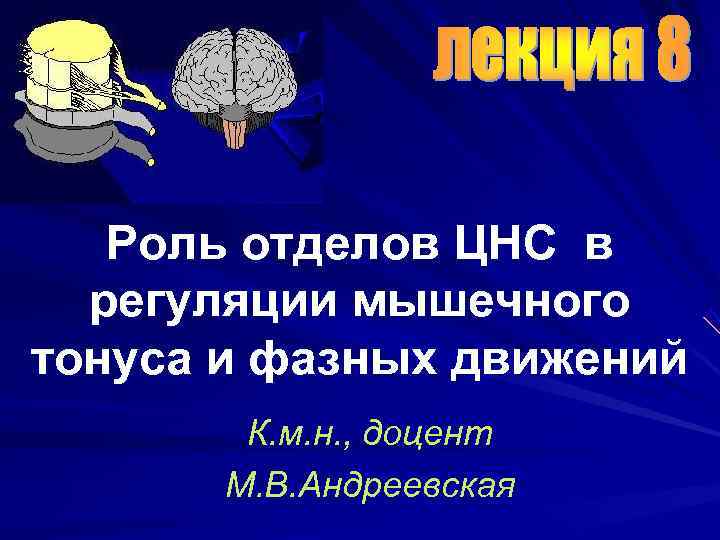 лекция 8

Роль отделов ЦНС в регуляции мышечного тонуса и фазных движений

К.м.н., доцент

М.В.Андреевская